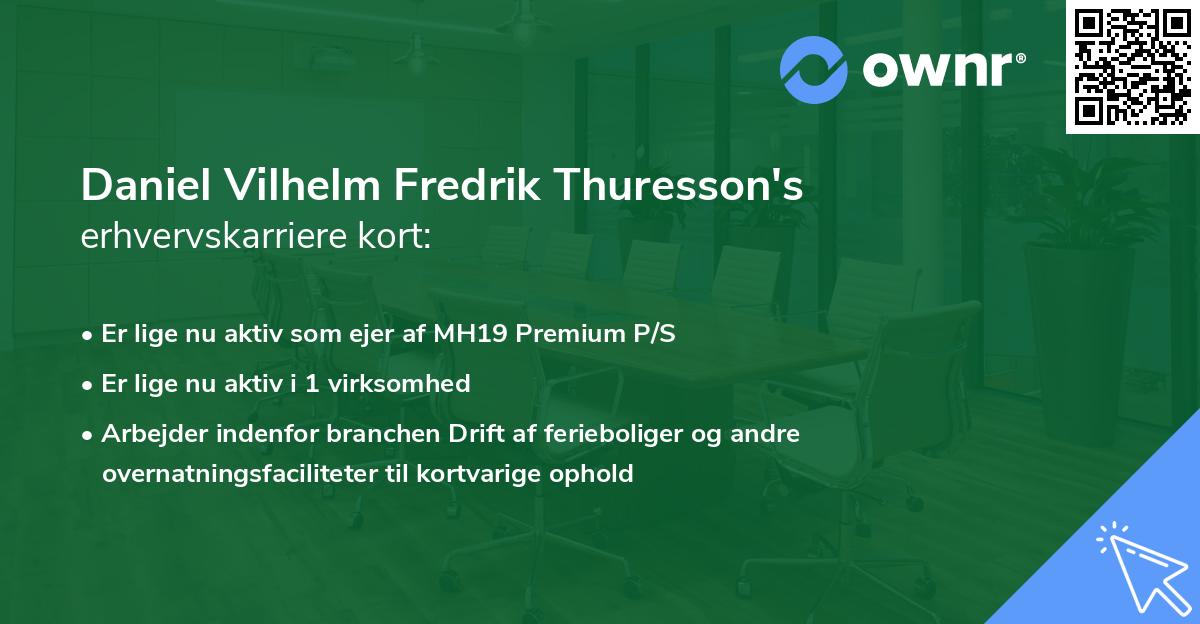 ownr®

Daniel Vilhelm Fredrik Thuresson's
erhvervskarriere kort:

• Er lige nu aktiv som ejer af MH19 Premium P/S
• Er lige nu aktiv i 1 virksomhed
• Arbejder indenfor branchen Drift af ferieboliger og andre overnatningsfaciliteter til kortvarige ophold